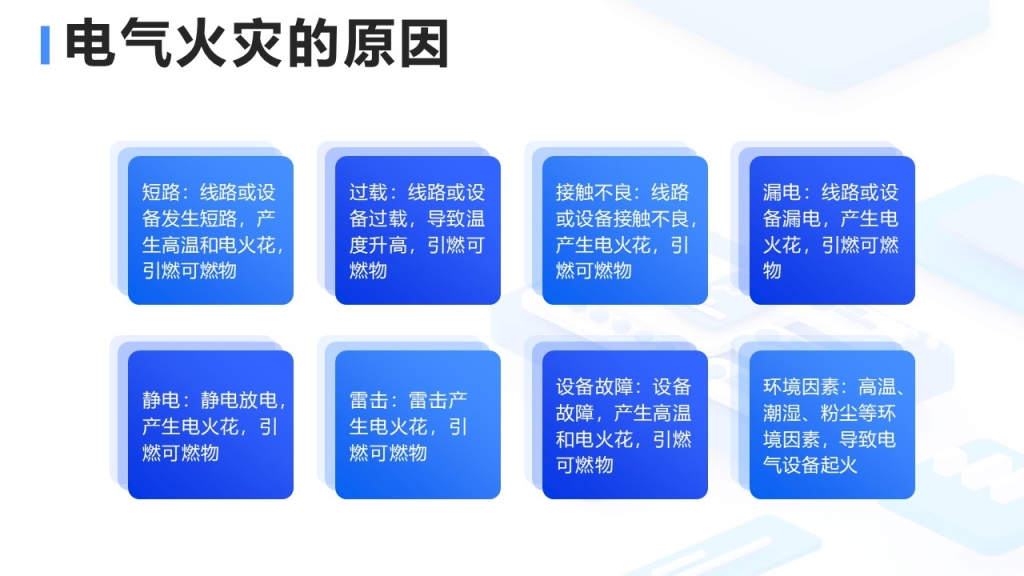 电气火灾的原因

短路：线路或设备发生短路，产生高温和电火花，引燃可燃物

过载：线路或设备过载，导致温度升高，引燃可燃物

接触不良：线路或设备接触不良，产生电火花，引燃可燃物

漏电：线路或设备漏电，产生电火花，引燃可燃物

静电：静电放电，产生电火花，引燃可燃物

雷击：雷击产生电火花，引燃可燃物

设备故障：设备故障，产生高温和电火花，引燃可燃物

环境因素：高温、潮湿、粉尘等环境因素，导致电气设备起火